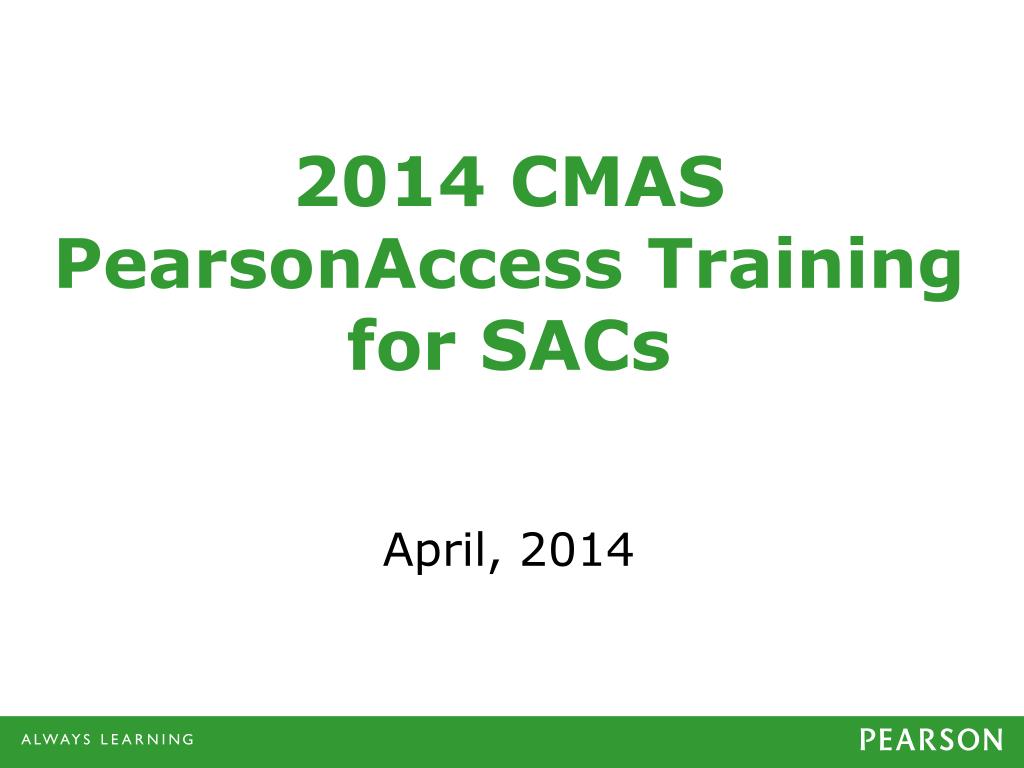 2014 CMAS PearsonAccess Training for SACs

April, 2014

ALWAYS LEARNING

PEARSON